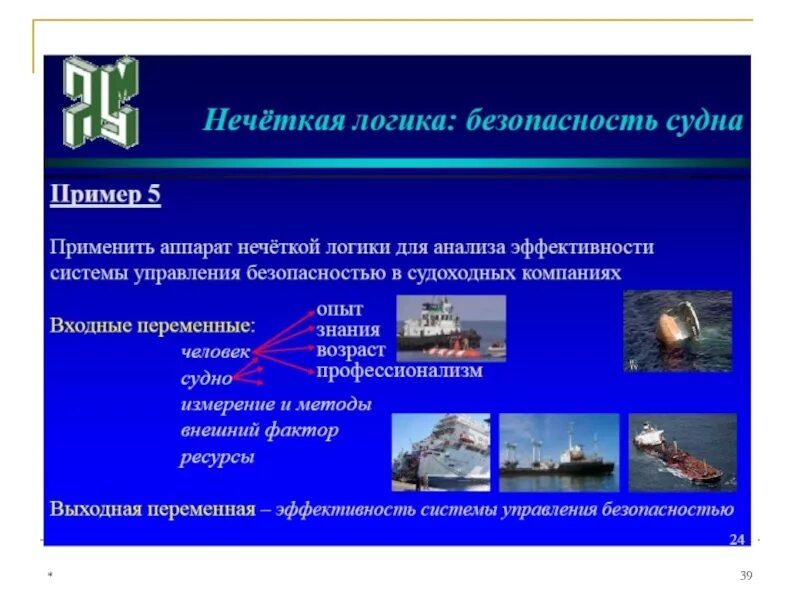 Нечёткая логика: безопасность судна

Пример 5

Применить аппарат нечёткой логики для анализа эффективности системы управления безопасностью в судоходных компаниях

Входные переменные:
человек
судно
измерение и методы
внешний фактор
ресурсы

опыт
знания
возраст
профессионализм

Выходная переменная – эффективность системы управления безопасностью

24

39